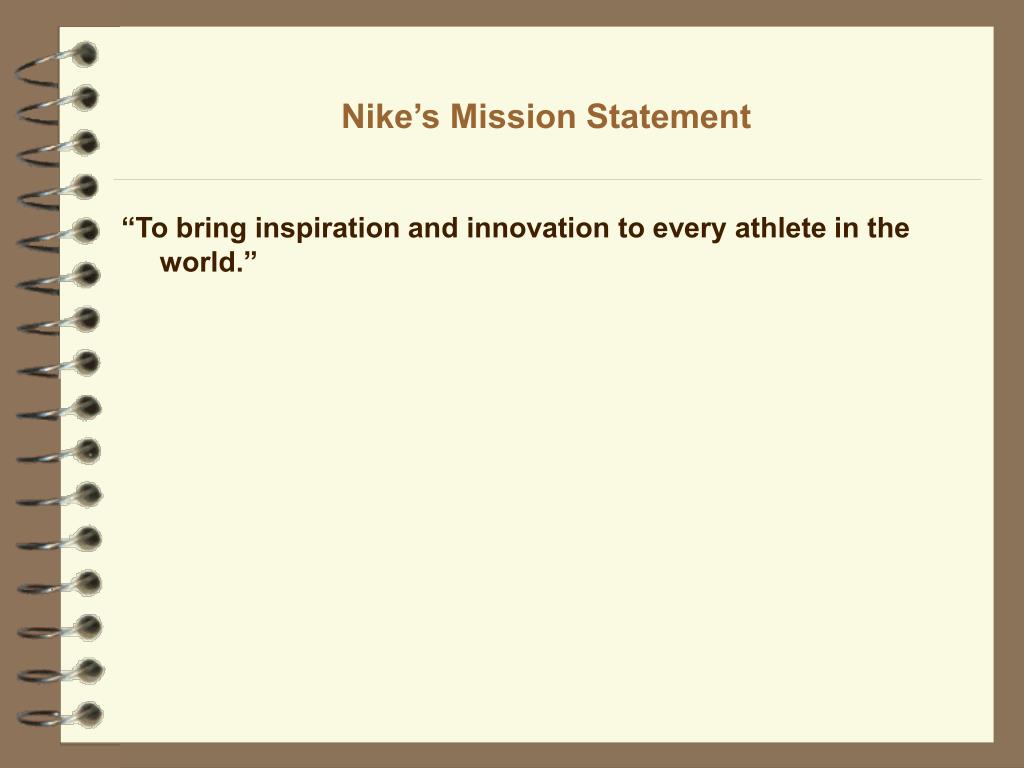 Nike’s Mission Statement

“To bring inspiration and innovation to every athlete in the world.”